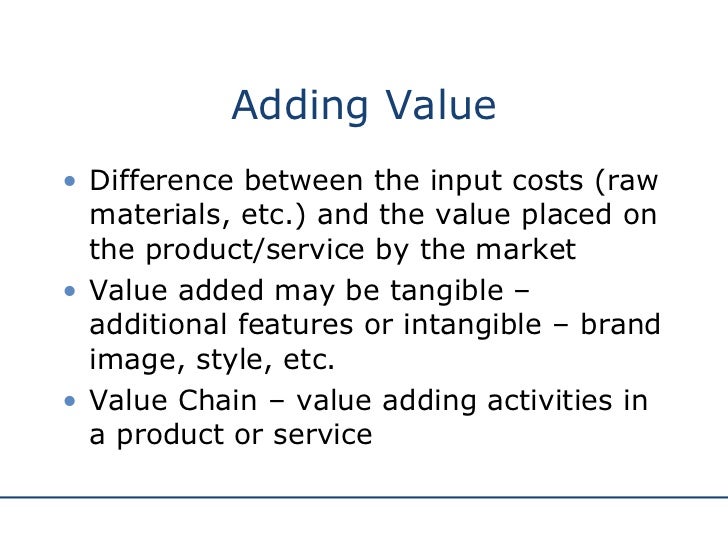 Adding Value

• Difference between the input costs (raw materials, etc.) and the value placed on the product/service by the market
• Value added may be tangible – additional features or intangible – brand image, style, etc.
• Value Chain – value adding activities in a product or service